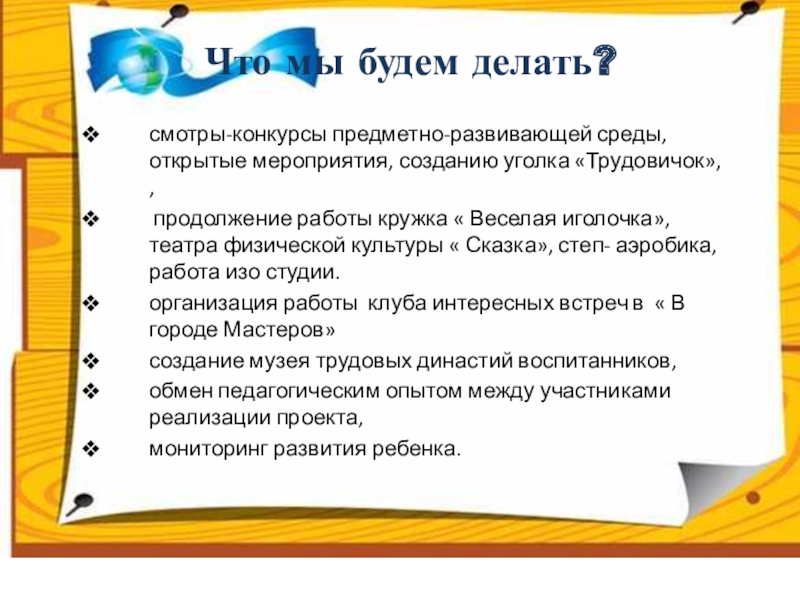 Что мы будем делать?

❖ смотры-конкурсы предметно-развивающей среды, открытые мероприятия, созданию уголка «Трудовичок», ,

❖ продолжение работы кружка « Веселая иголочка», театра физической культуры « Сказка», степ- аэробика, работа изо студии.

❖ организация работы клуба интересных встреч в « В городе Мастеров»

❖ создание музея трудовых династий воспитанников,

❖ обмен педагогическим опытом между участниками реализации проекта,

❖ мониторинг развития ребенка.